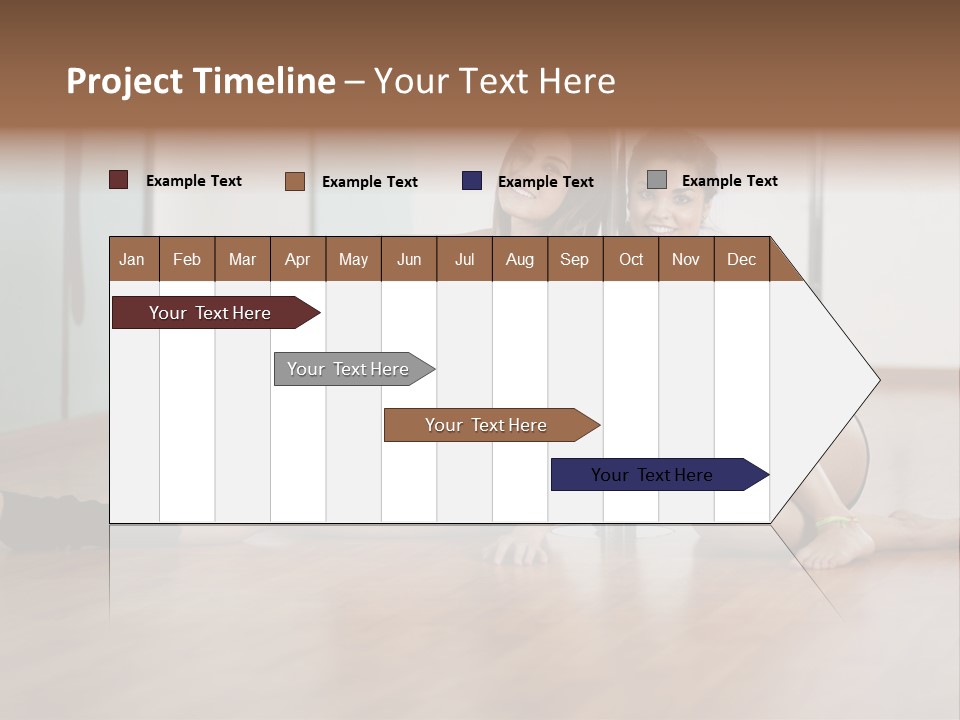 Project Timeline – Your Text Here

Example Text
Example Text
Example Text
Example Text

| Jan | Feb | Mar | Apr | May | Jun | Jul | Aug | Sep | Oct | Nov | Dec |
|---|---|---|---|---|---|---|---|---|---|---|---|

Your Text Here
Your Text Here
Your Text Here
Your Text Here